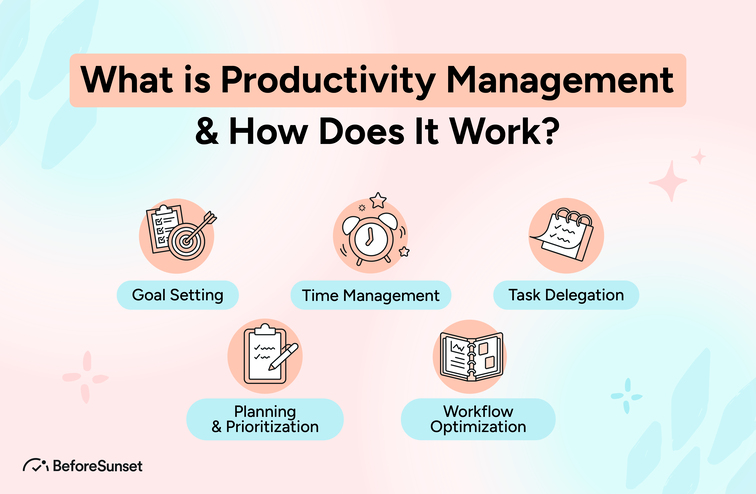 What is Productivity Management & How Does It Work?

Goal Setting

Time Management

Task Delegation

Planning & Prioritization

Workflow Optimization

BeforeSunset